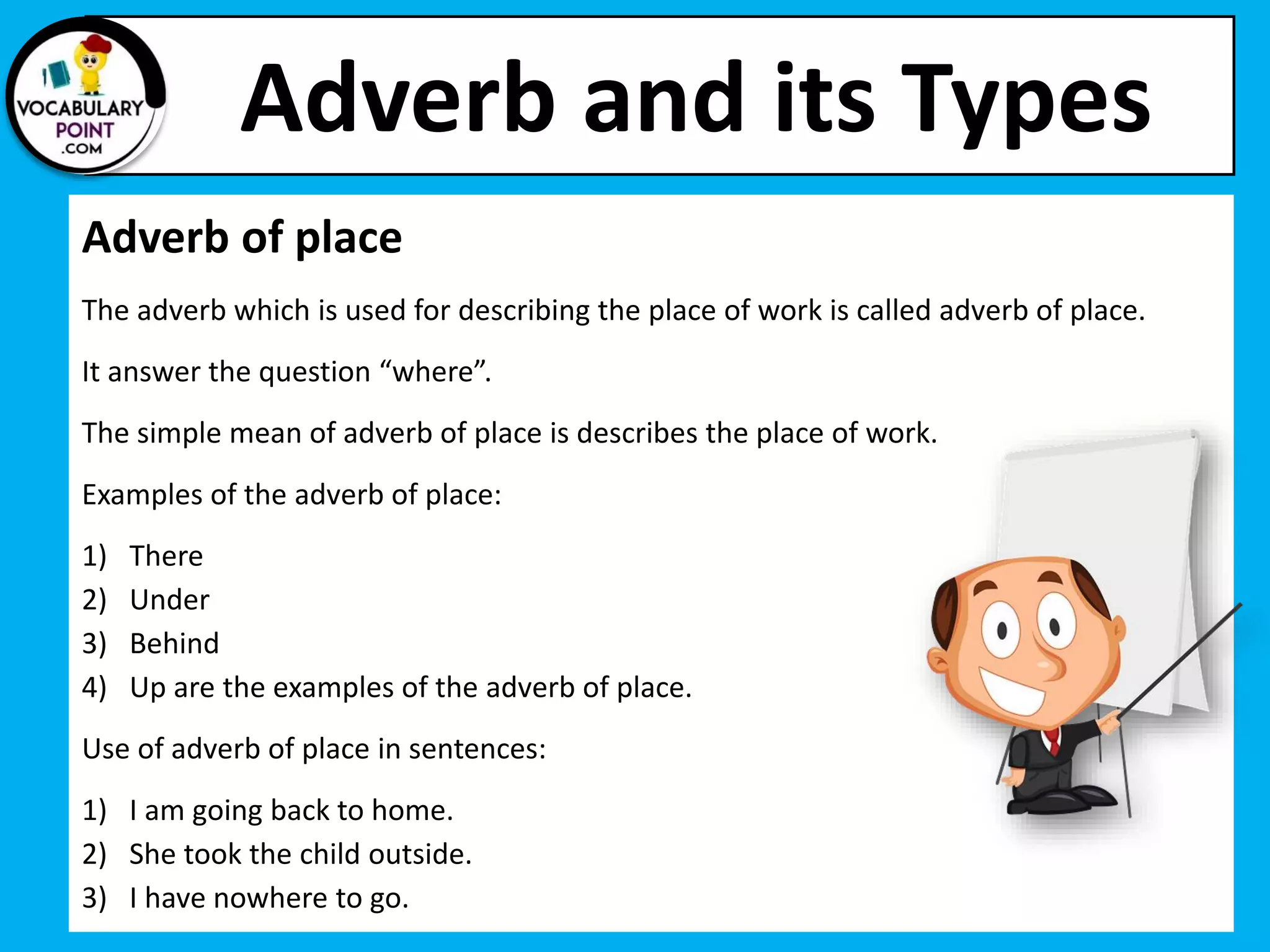 VOCABULARY POINT .COM

Adverb and its Types

Adverb of place

The adverb which is used for describing the place of work is called adverb of place.

It answer the question “where”.

The simple mean of adverb of place is describes the place of work.

Examples of the adverb of place:

1) There
2) Under
3) Behind
4) Up are the examples of the adverb of place.

Use of adverb of place in sentences:

1) I am going back to home.
2) She took the child outside.
3) I have nowhere to go.